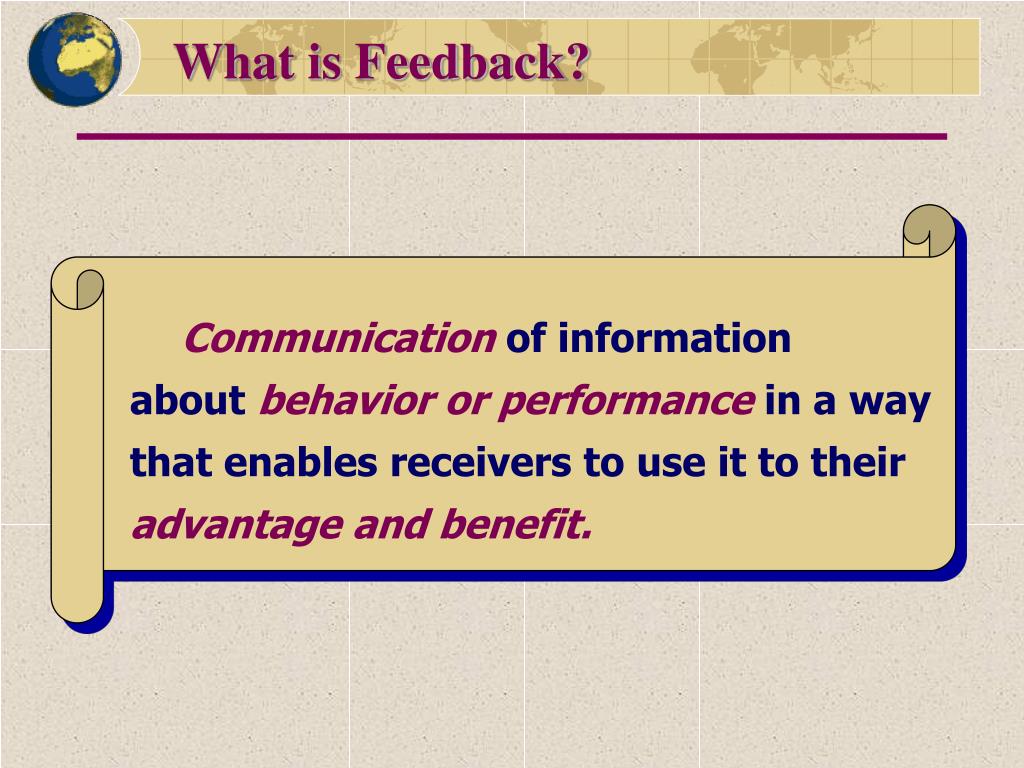 What is Feedback?

Communication of information about behavior or performance in a way that enables receivers to use it to their advantage and benefit.